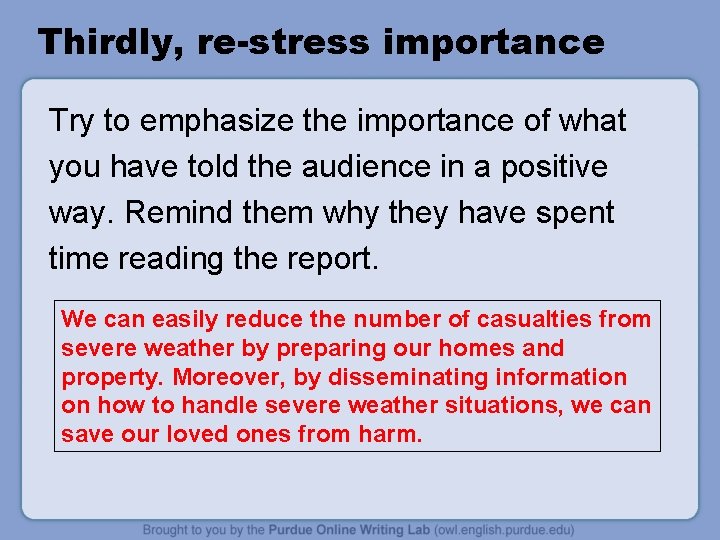 Thirdly, re-stress importance

Try to emphasize the importance of what you have told the audience in a positive way. Remind them why they have spent time reading the report.

We can easily reduce the number of casualties from severe weather by preparing our homes and property. Moreover, by disseminating information on how to handle severe weather situations, we can save our loved ones from harm.

Brought to you by the Purdue Online Writing Lab (owl.english.purdue.edu)